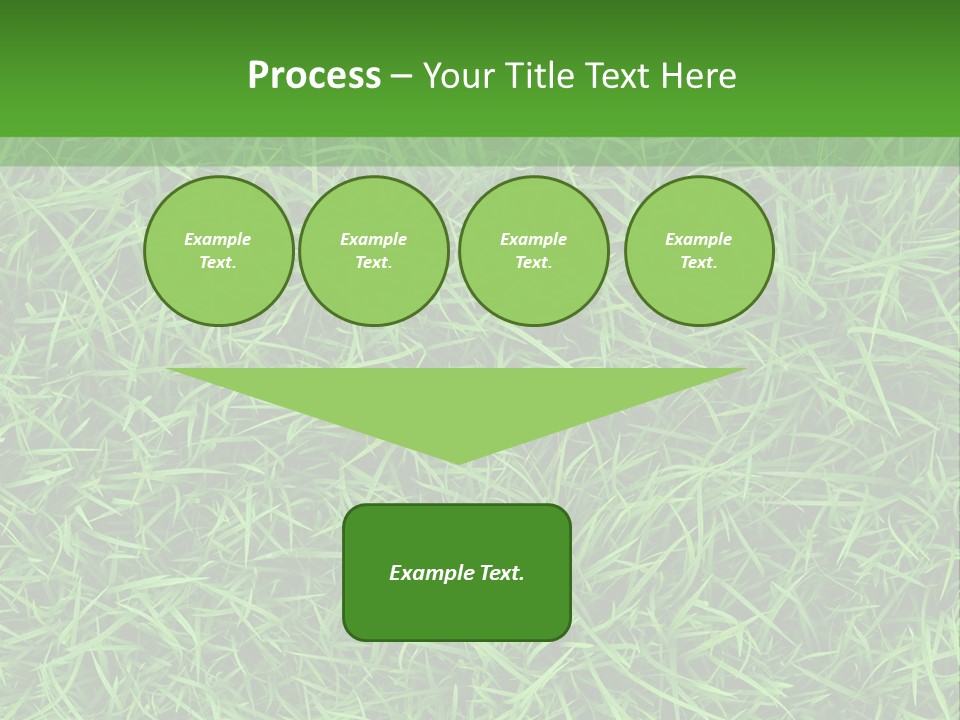 Process – Your Title Text Here

Example Text.

Example Text.

Example Text.

Example Text.

Example Text.